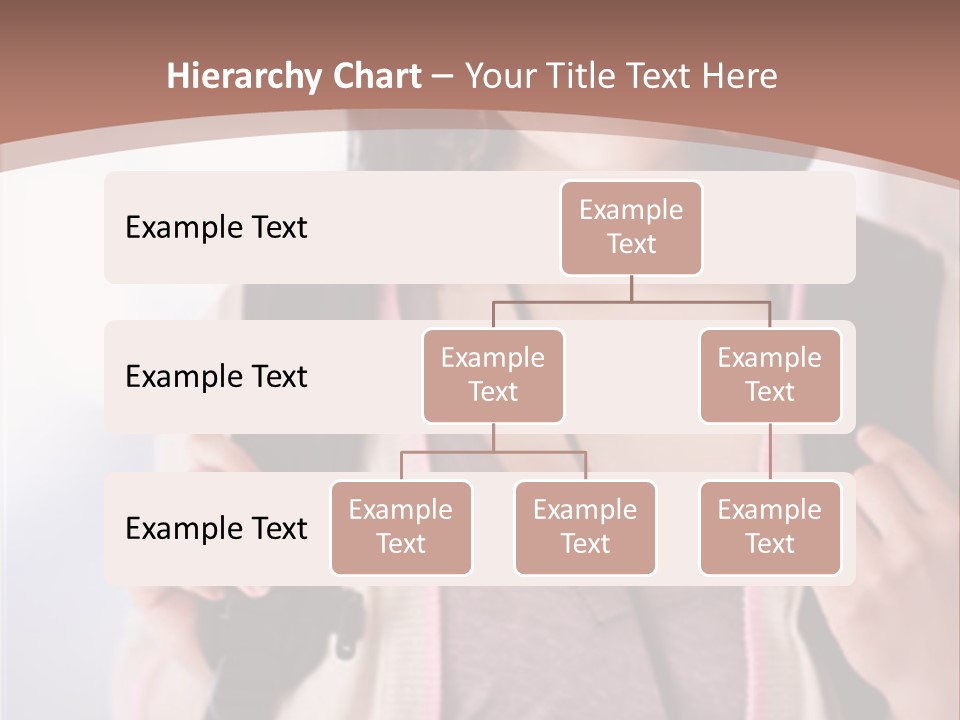 Hierarchy Chart – Your Title Text Here

Example Text

Example Text

Example Text

Example Text

Example Text

Example Text

Example Text

Example Text

Example Text